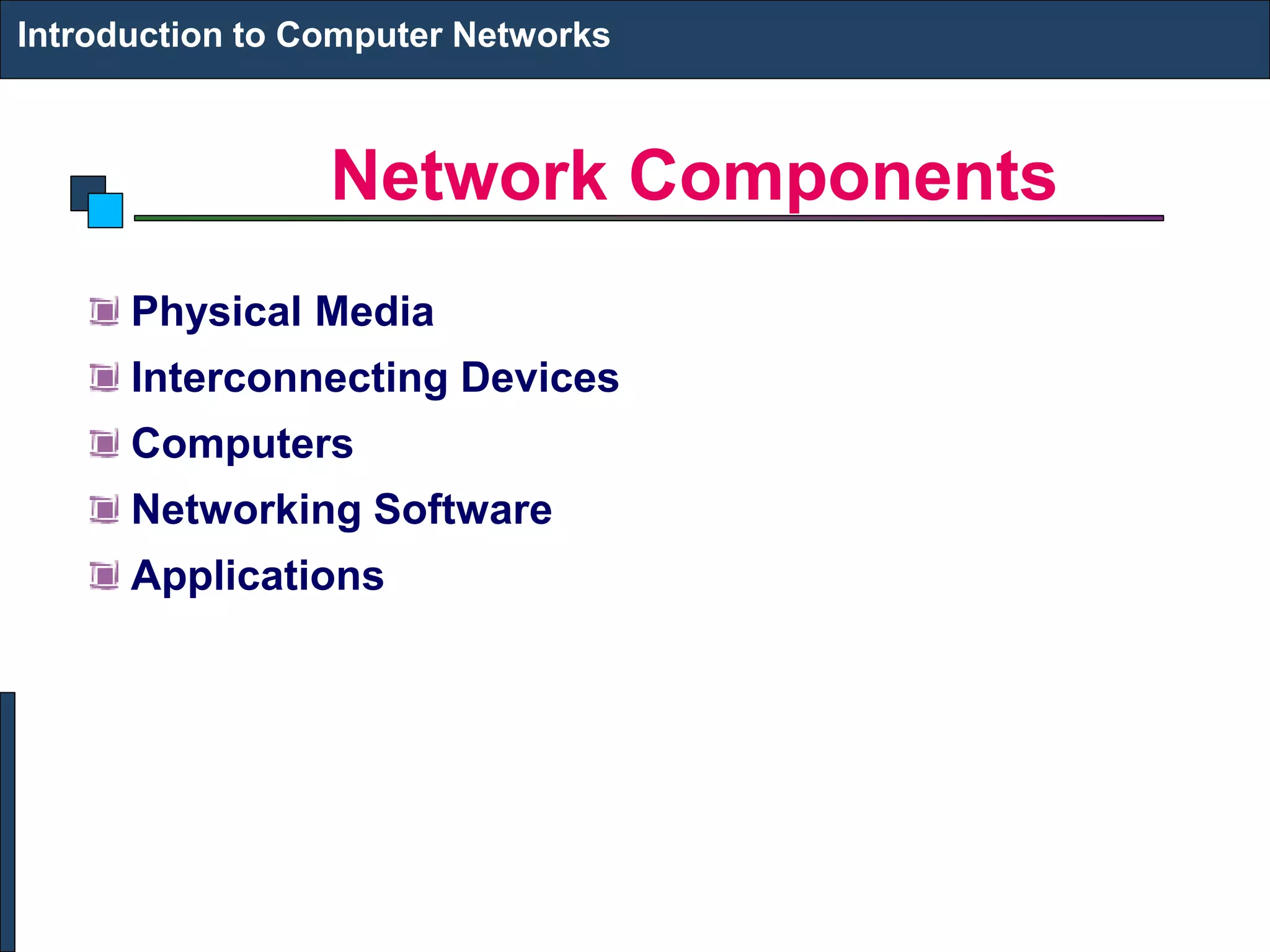 Introduction to Computer Networks

Network Components

Physical Media

Interconnecting Devices

Computers

Networking Software

Applications